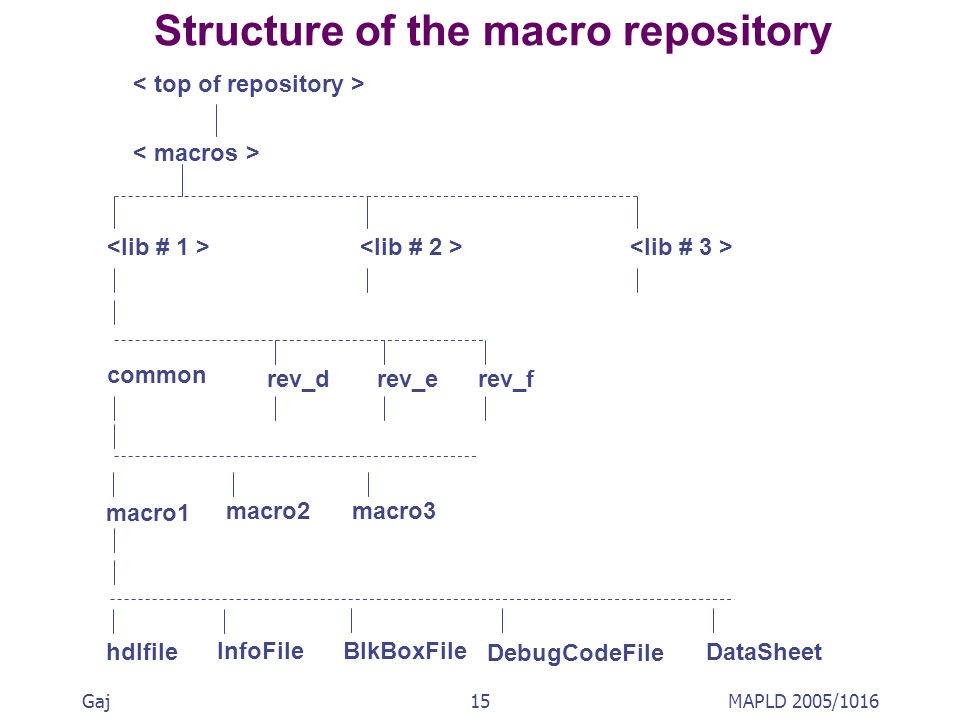 Structure of the macro repository

< top of repository >

< macros >

<lib # 1 >

<lib # 2 >

<lib # 3 >

common

rev_d

rev_e

rev_f

macro1

macro2

macro3

hdlfile

InfoFile

BlkBoxFile

DebugCodeFile

DataSheet

Gaj

15

MAPLD 2005/1016